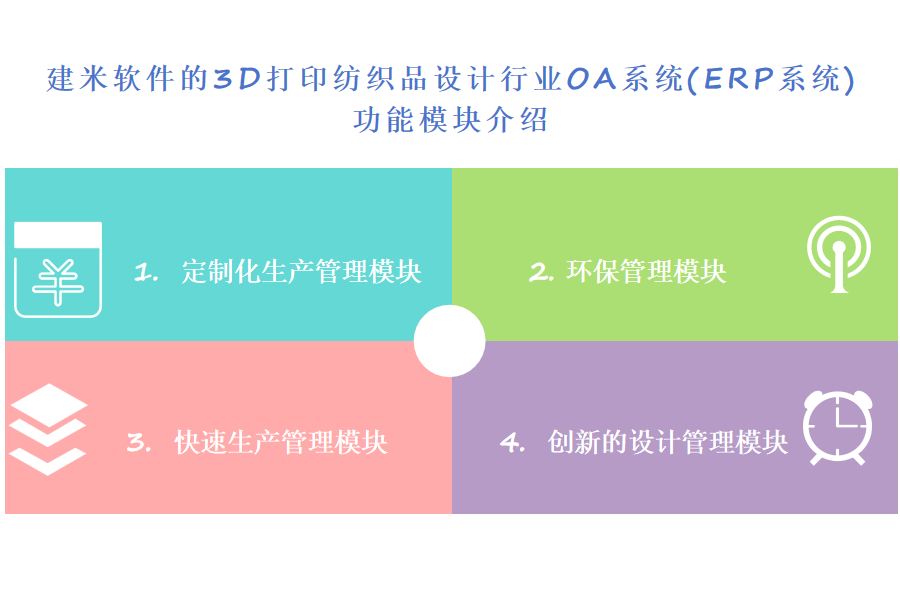 建米软件的3D打印纺织品设计行业OA系统(ERP系统)功能模块介绍

1. 定制化生产管理模块

2. 环保管理模块

3. 快速生产管理模块

4. 创新的设计管理模块